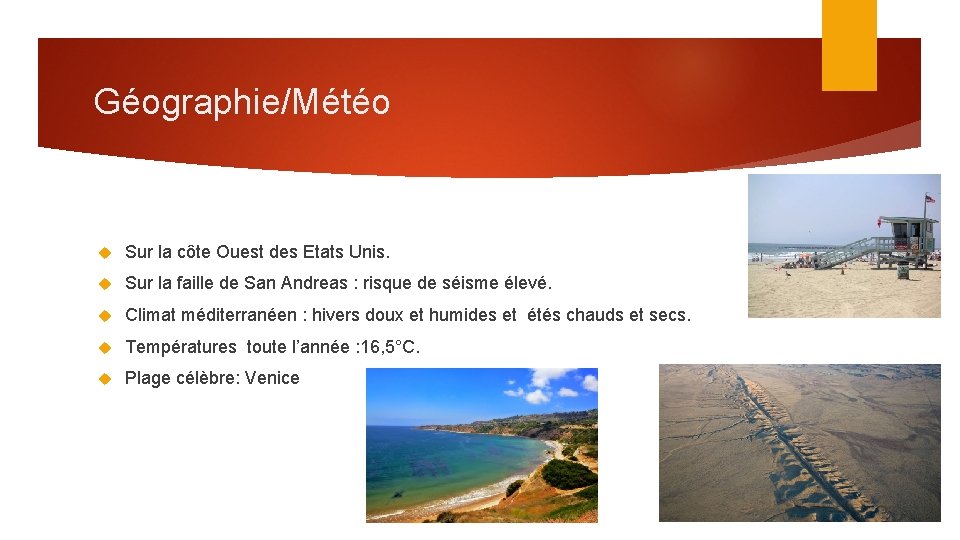 Géographie/Météo

Sur la côte Ouest des Etats Unis.

Sur la faille de San Andreas : risque de séisme élevé.

Climat méditerranéen : hivers doux et humides et étés chauds et secs.

Températures toute l'année :16,5°C.

Plage célèbre: Venice